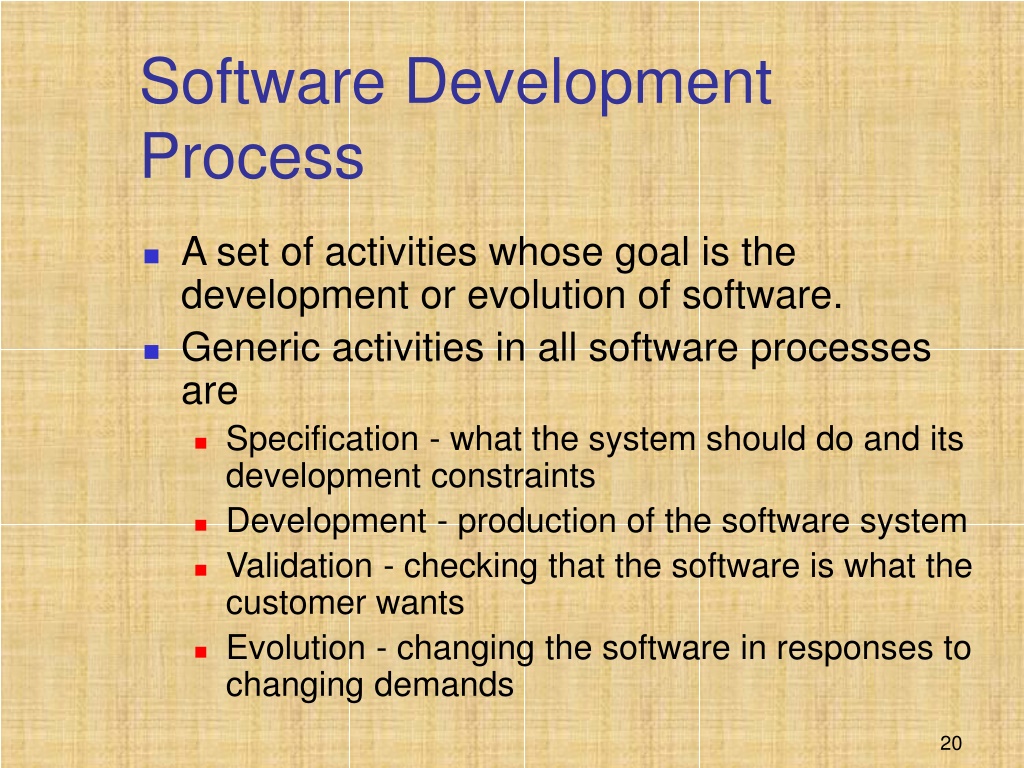 Software Development Process

- A set of activities whose goal is the development or evolution of software.
- Generic activities in all software processes are
  - Specification - what the system should do and its development constraints
  - Development - production of the software system
  - Validation - checking that the software is what the customer wants
  - Evolution - changing the software in responses to changing demands

20